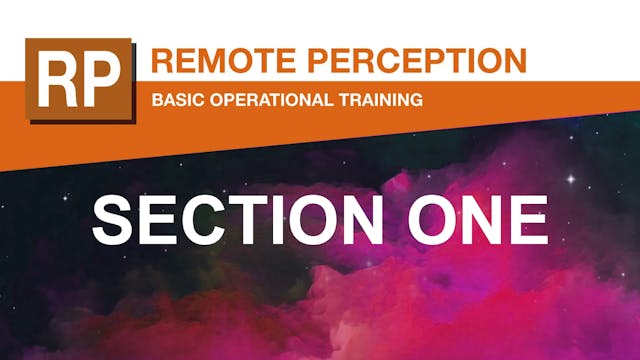 RP
REMOTE PERCEPTION
BASIC OPERATIONAL TRAINING

SECTION ONE